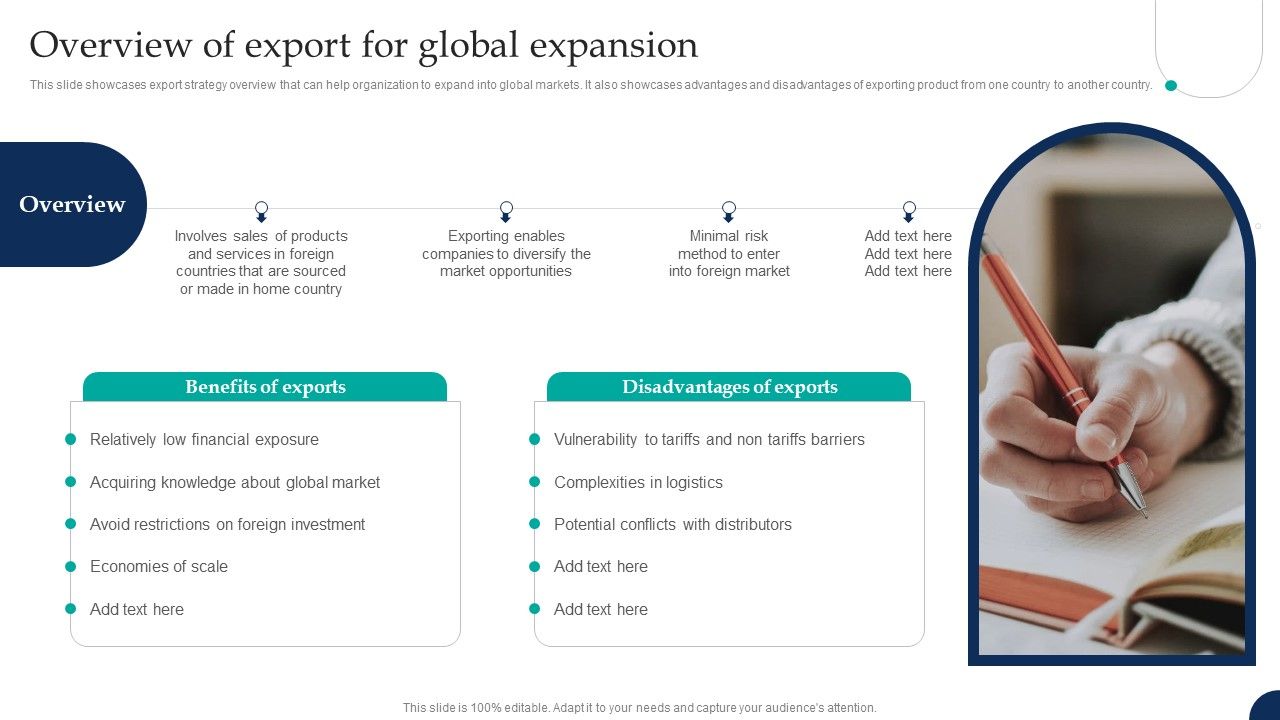 Overview of export for global expansion

This slide showcases export strategy overview that can help organization to expand into global markets. It also showcases advantages and disadvantages of exporting product from one country to another country.

Overview

Involves sales of products and services in foreign countries that are sourced or made in home country

Exporting enables companies to diversify the market opportunities

Minimal risk method to enter into foreign market

Add text here Add text here Add text here

Benefits of exports

Relatively low financial exposure

Acquiring knowledge about global market

Avoid restrictions on foreign investment

Economies of scale

Add text here

Disadvantages of exports

Vulnerability to tariffs and non tariffs barriers

Complexities in logistics

Potential conflicts with distributors

Add text here

Add text here

This slide is 100% editable. Adapt it to your needs and capture your audience's attention.